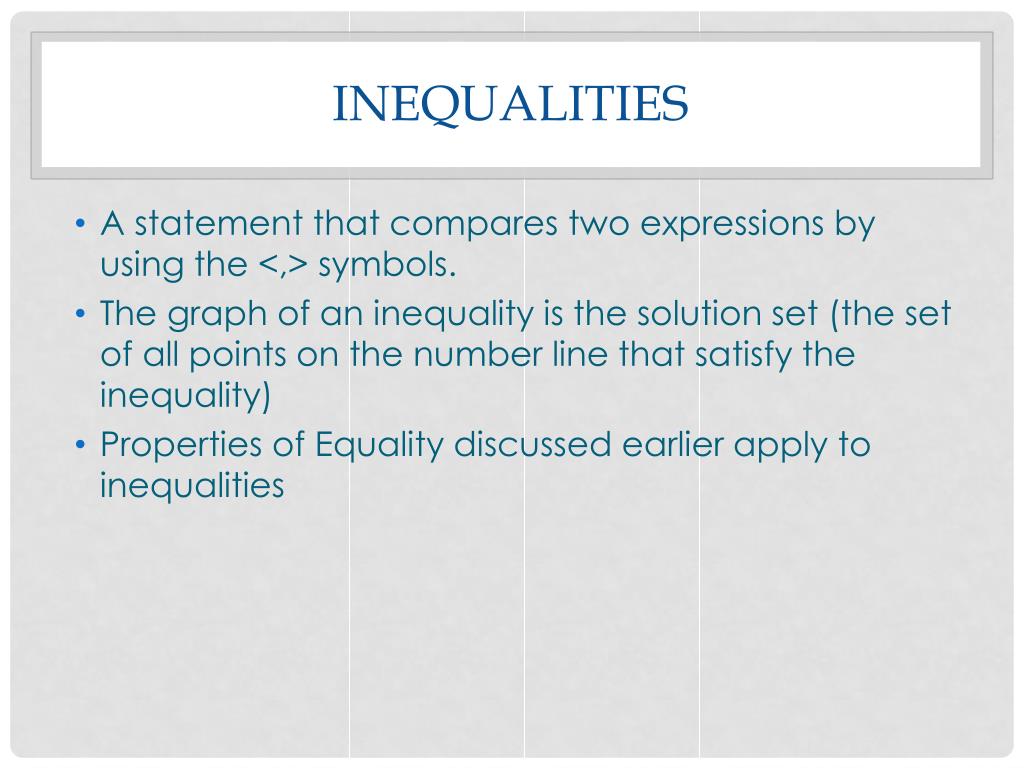 INEQUALITIES

• A statement that compares two expressions by using the <,> symbols.
• The graph of an inequality is the solution set (the set of all points on the number line that satisfy the inequality)
• Properties of Equality discussed earlier apply to inequalities